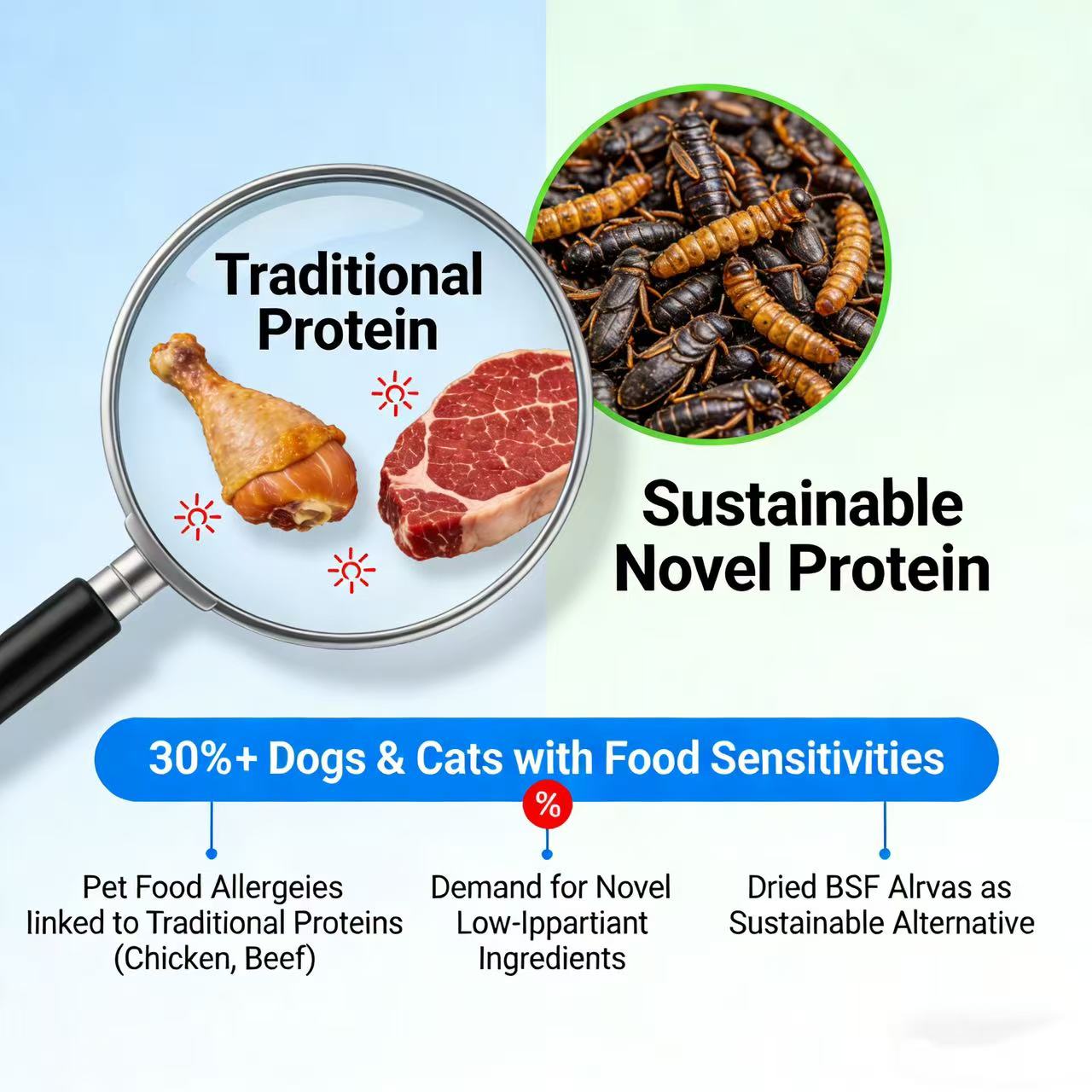 Traditional Protein

Sustainable Novel Protein

30%+ Dogs & Cats with Food Sensitivities

%

Pet Food Allergeies linked to Traditional Proteins (Chicken, Beef)

Demand for Novel Low-Ippartiant Ingredients

Dried BSF Alrvas as Sustainable Alternative